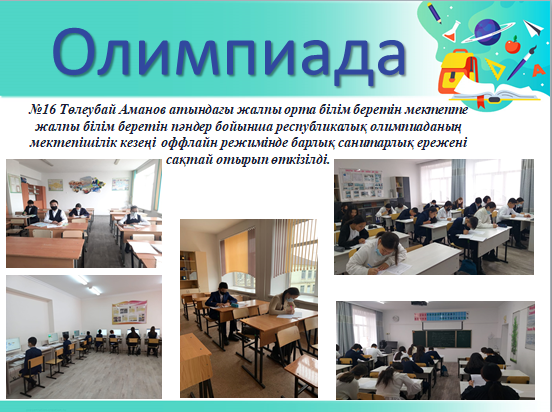 Олимпиада

№16 Төлеубай Аманов атындағы жалпы орта білім беретін мектепте жалпы білім беретін пәндер бойынша республикалық олимпиаданың мектепішілік кезеңі оффлайн режимінде барлық санитарлық ережені сақтай отырып өткізілді.